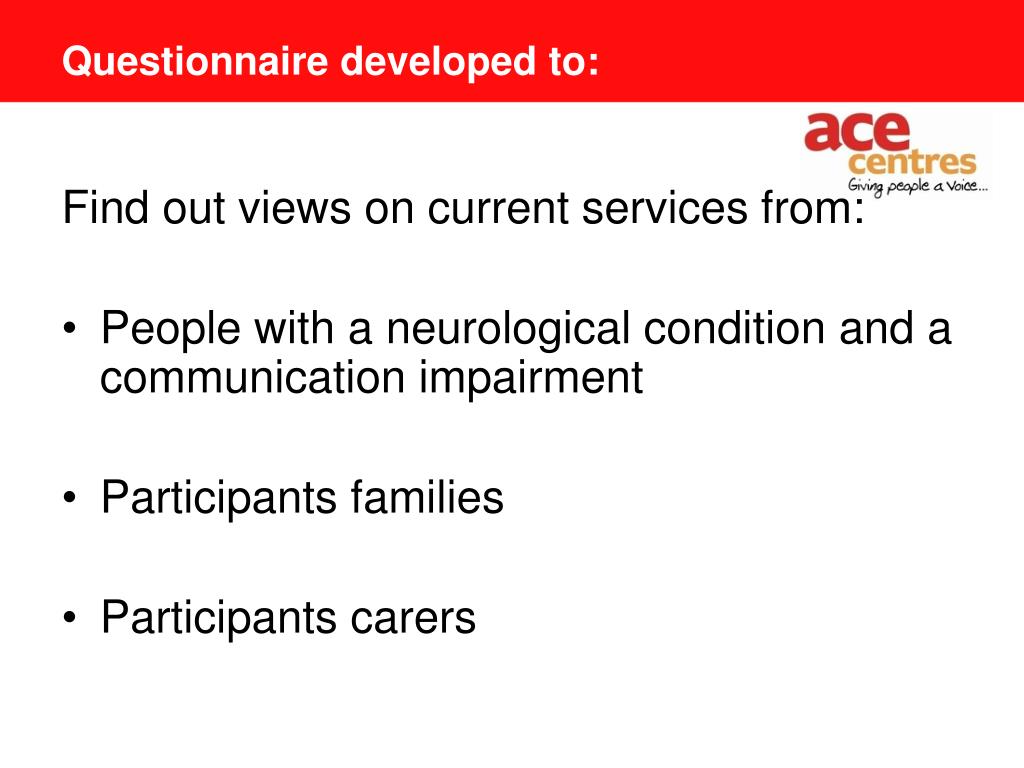 Questionnaire developed to:

ace
centres
Giving people a Voice...

Find out views on current services from:

• People with a neurological condition and a communication impairment

• Participants families

• Participants carers